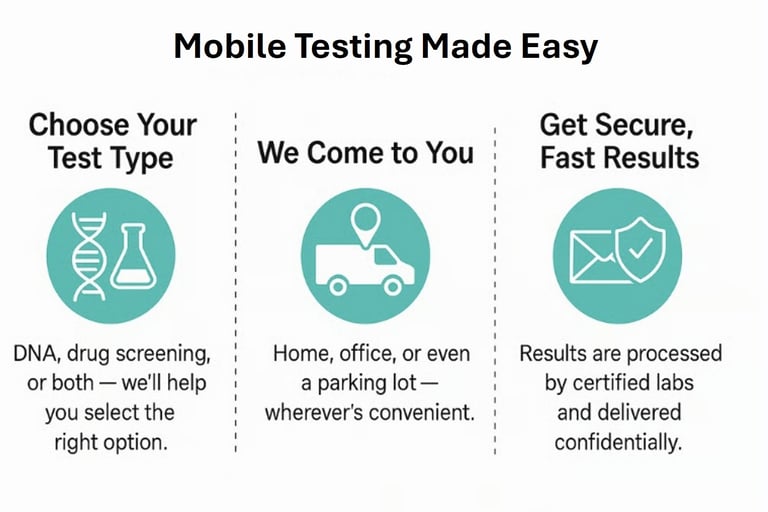 Mobile Testing Made Easy

Choose Your Test Type

DNA, drug screening, or both — we'll help you select the right option.

We Come to You

Home, office, or even a parking lot — wherever's convenient.

Get Secure, Fast Results

Results are processed by certified labs and delivered confidentially.